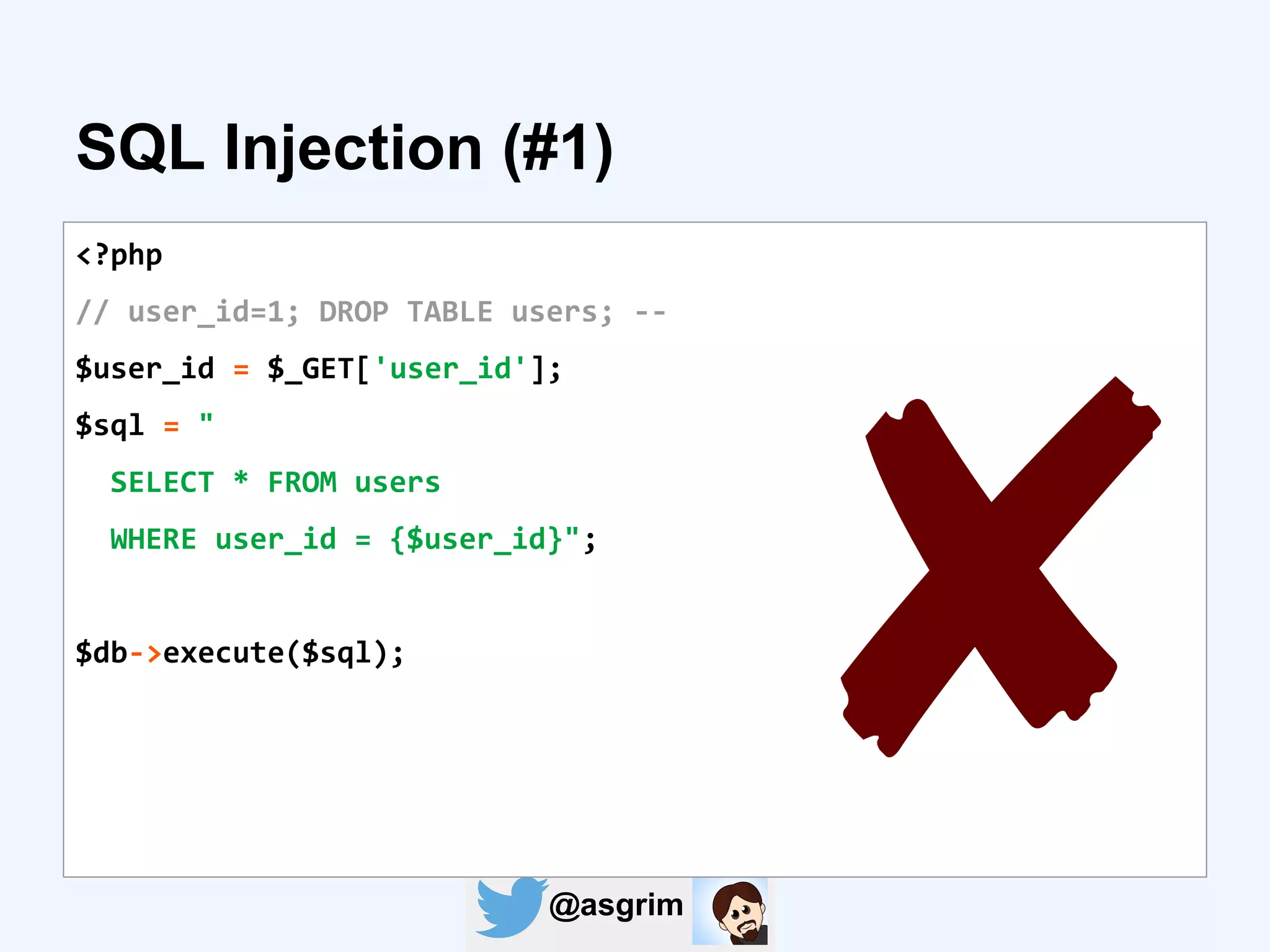 SQL Injection (#1)

<?php

// user_id=1; DROP TABLE users; --

$user_id = $_GET['user_id'];

$sql = "

SELECT * FROM users

WHERE user_id = {$user_id}";

$db->execute($sql);

@asgrim